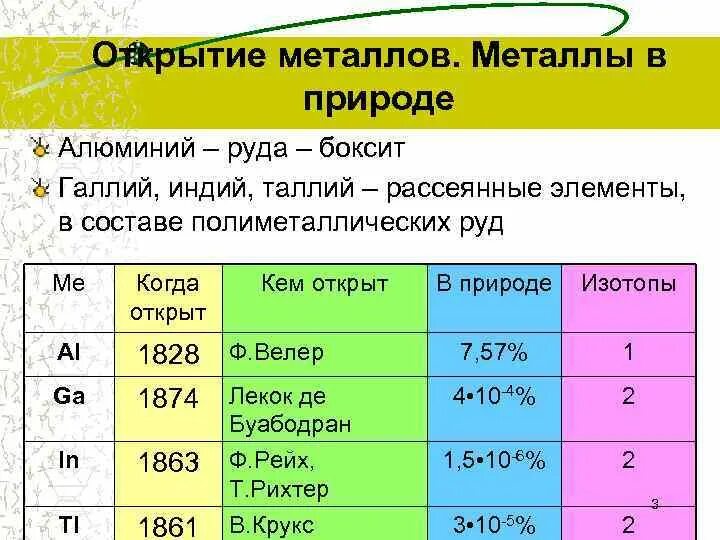 Открытие металлов. Металлы в природе

Алюминий – руда – боксит

Галлий, индий, таллий – рассеянные элементы, в составе полиметаллических руд

| Ме | Когда открыт | Кем открыт | В природе | Изотопы |
|---|---|---|---|---|
| Al | 1828 | Ф.Велер | 7,57% | 1 |
| Ga | 1874 | Лекок де Буабодран | $4•10^{-4}$% | 2 |
| In | 1863 | Ф.Рейх, Т.Рихтер | $1,5•10^{-6}$% | 2 |
| Tl | 1861 | В.Крукс | $3•10^{-5}$% | 2 |

3